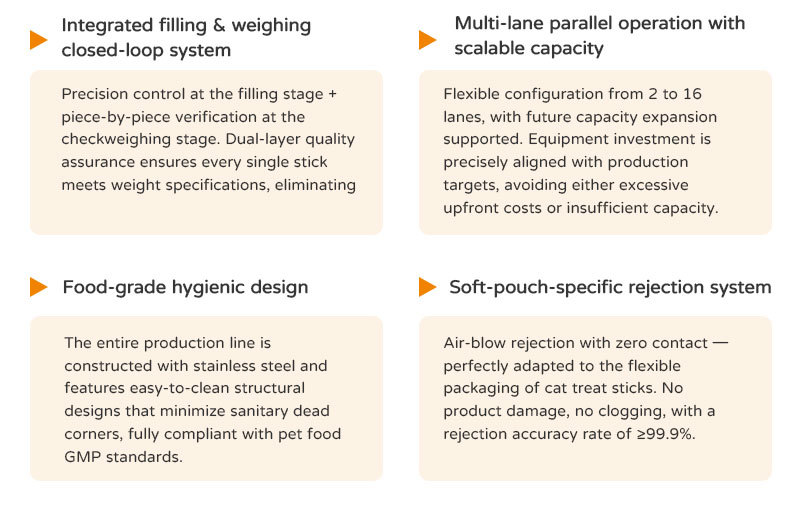 Integrated filling & weighing closed-loop system

Precision control at the filling stage + piece-by-piece verification at the checkweighing stage. Dual-layer quality assurance ensures every single stick meets weight specifications, eliminating

Multi-lane parallel operation with scalable capacity

Flexible configuration from 2 to 16 lanes, with future capacity expansion supported. Equipment investment is precisely aligned with production targets, avoiding either excessive upfront costs or insufficient capacity.

Food-grade hygienic design

The entire production line is constructed with stainless steel and features easy-to-clean structural designs that minimize sanitary dead corners, fully compliant with pet food GMP standards.

Soft-pouch-specific rejection system

Air-blow rejection with zero contact — perfectly adapted to the flexible packaging of cat treat sticks. No product damage, no clogging, with a rejection accuracy rate of ≥99.9%.